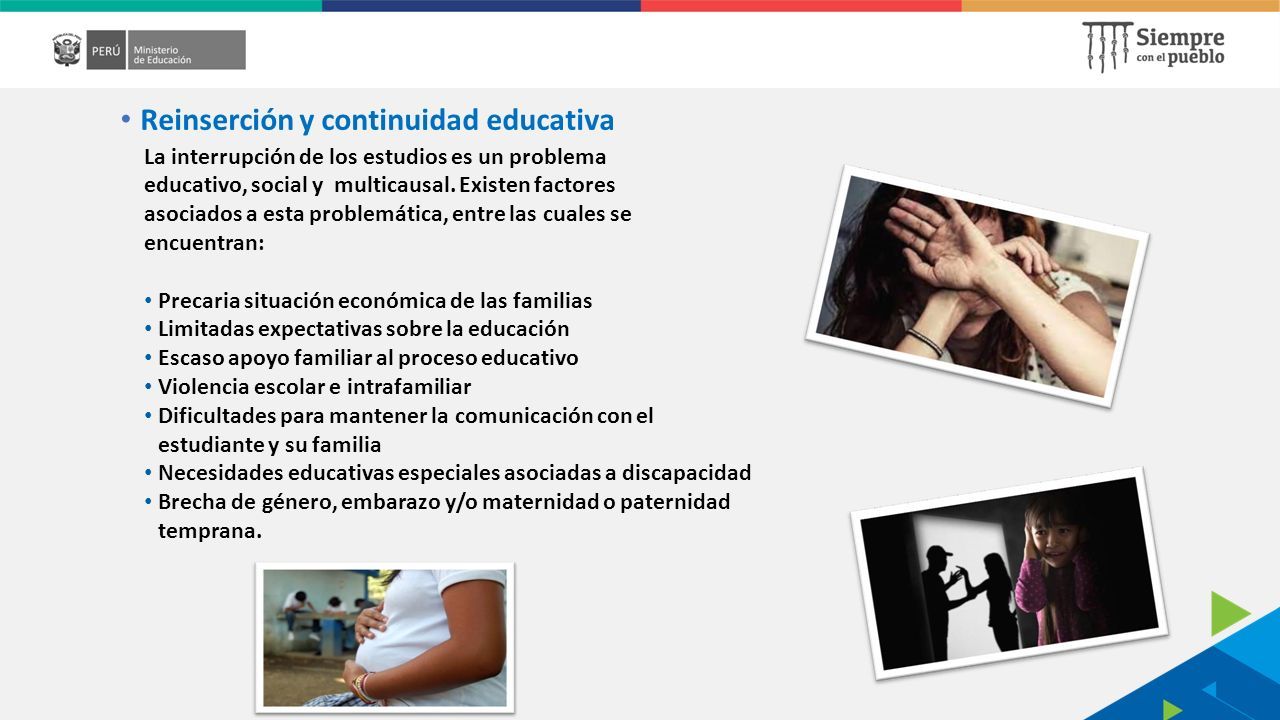 PERÚ Ministerio de Educación

Siempre con el pueblo

• Reinserción y continuidad educativa

La interrupción de los estudios es un problema educativo, social y multicausal. Existen factores asociados a esta problemática, entre las cuales se encuentran:

• Precaria situación económica de las familias
• Limitadas expectativas sobre la educación
• Escaso apoyo familiar al proceso educativo
• Violencia escolar e intrafamiliar
• Dificultades para mantener la comunicación con el estudiante y su familia
• Necesidades educativas especiales asociadas a discapacidad
• Brecha de género, embarazo y/o maternidad o paternidad temprana.